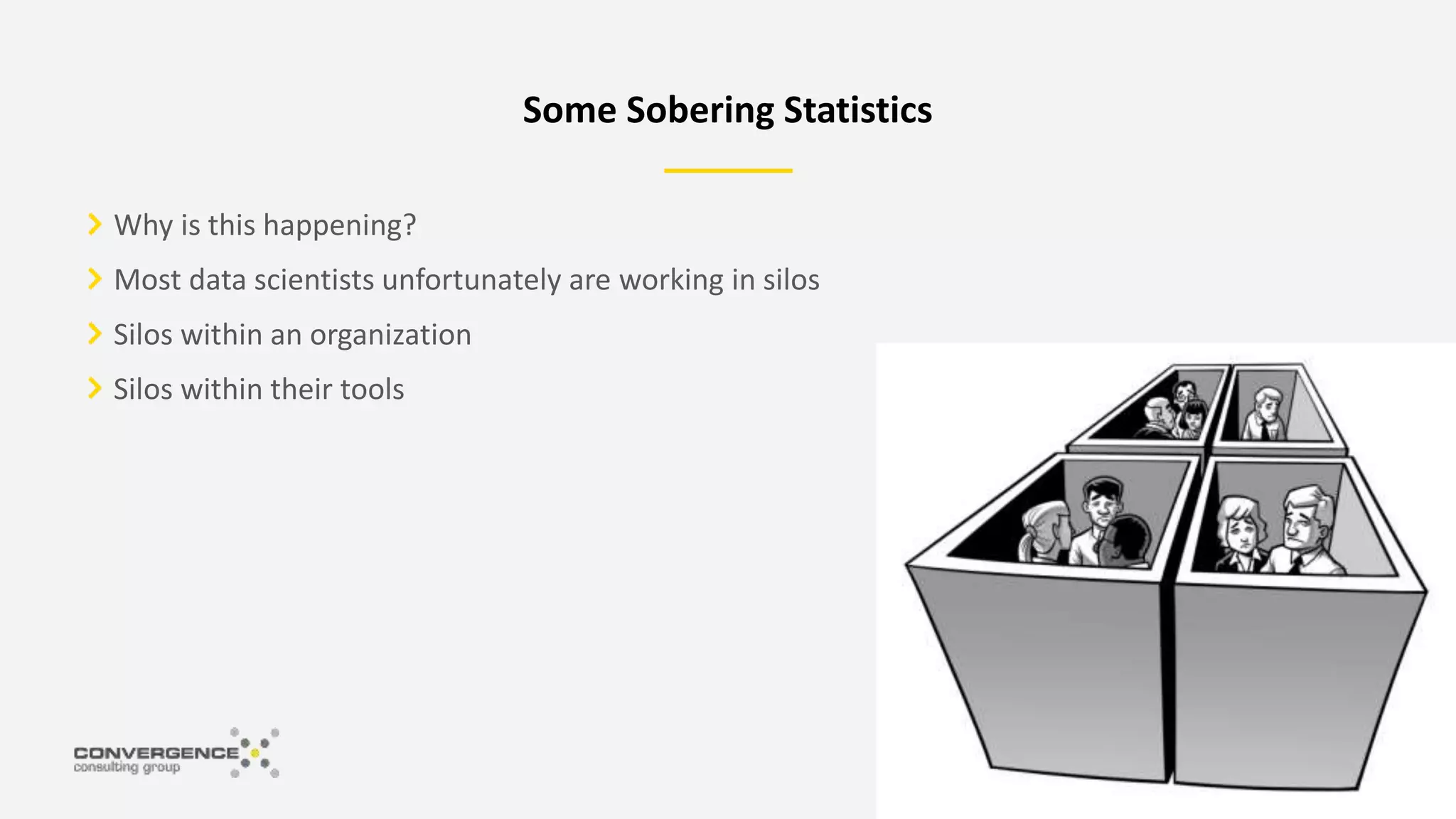 Some Sobering Statistics

Why is this happening?

Most data scientists unfortunately are working in silos

Silos within an organization

Silos within their tools

CONVERGENCE
consulting group